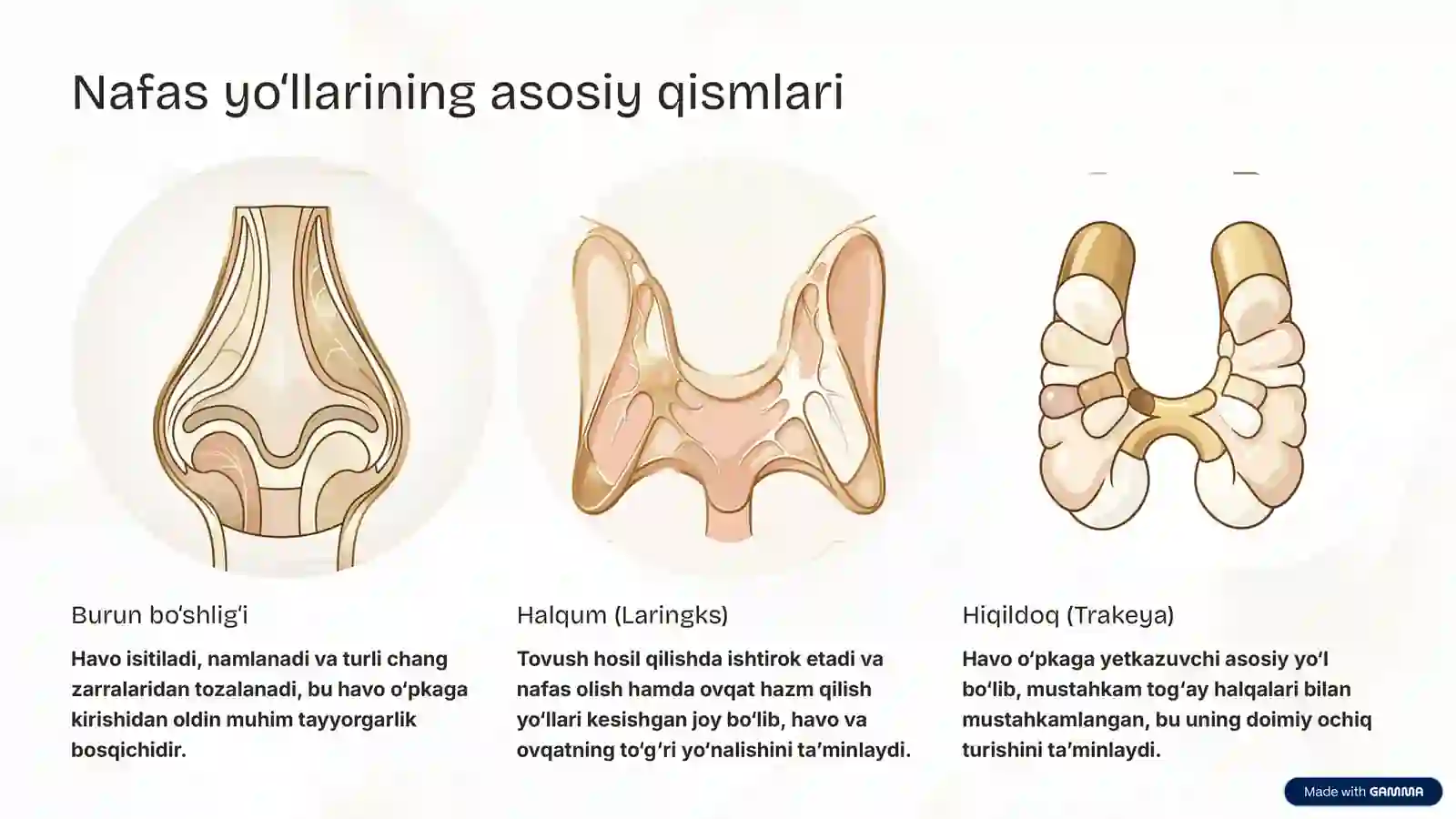 Nafas yo‘llarining asosiy qismlari

Burun bo‘shlig‘i

Havo isitiladi, namlanadi va turli chang zarralaridan tozalanadi, bu havo o‘pkaga kirishidan oldin muhim tayyorgarlik bosqichidir.

Halqum (Laringks)

Tovush hosil qilishda ishtirok etadi va nafas olish hamda ovqat hazm qilish yo‘llari kesishgan joy bo‘lib, havo va ovqatning to‘g‘ri yo‘nalishini ta’minlaydi.

Hiqildoq (Trakeya)

Havo o‘pkaga yetkazuvchi asosiy yo‘l bo‘lib, mustahkam tog‘ay halqalari bilan mustahkamlangan, bu uning doimiy ochiq turishini ta’minlaydi.

Made with GAMMA